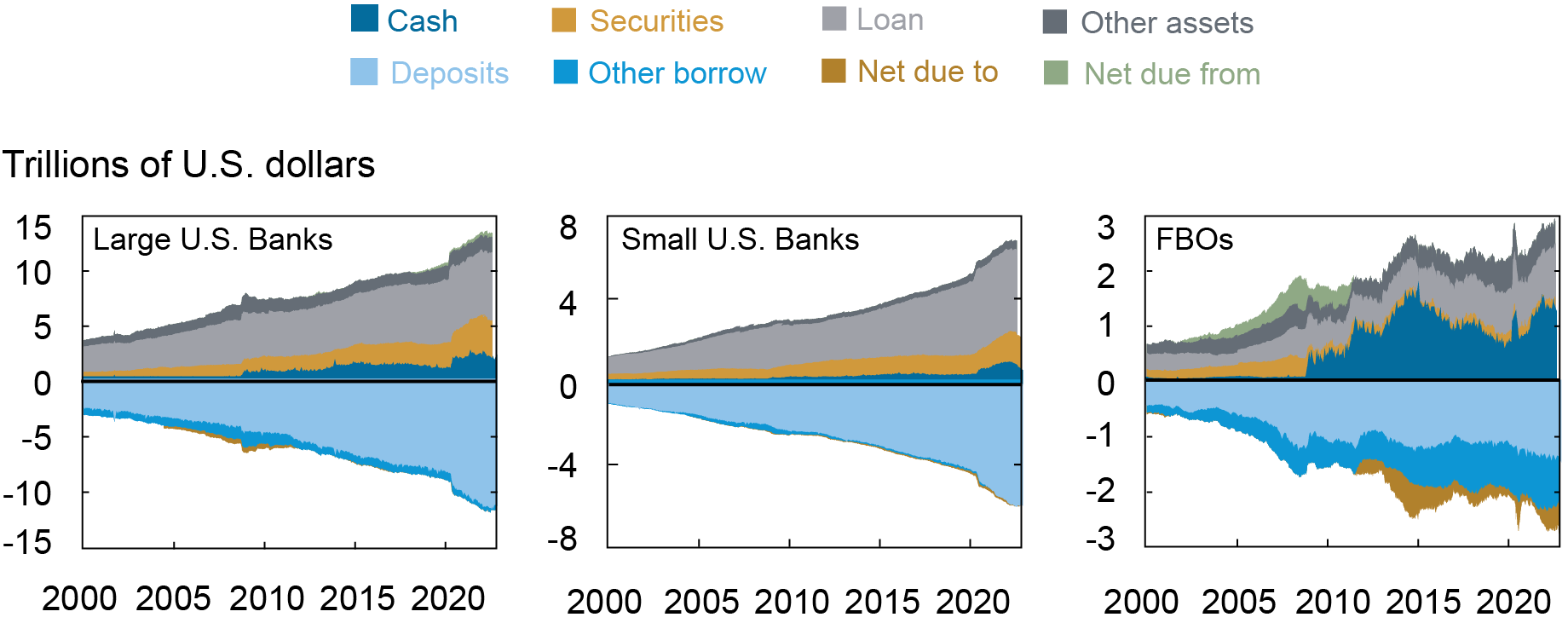 Cash
Securities
Loan
Other assets
Deposits
Other borrow
Net due to
Net due from

Trillions of U.S. dollars

Large U.S. Banks
15
10
5
0
-5
-10
-15
2000 2005 2010 2015 2020

Small U.S. Banks
8
4
0
-4
-8
2000 2005 2010 2015 2020

FBOs
3
2
1
0
-1
-2
-3
2000 2005 2010 2015 2020